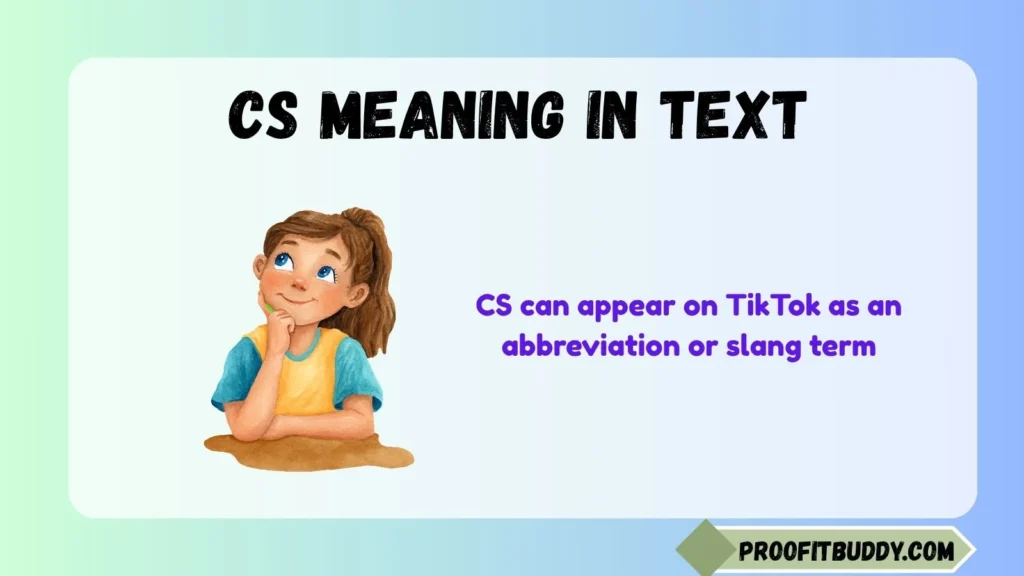 CS MEANING IN TEXT

CS can appear on TikTok as an abbreviation or slang term

PROOFITBUDDY.COM